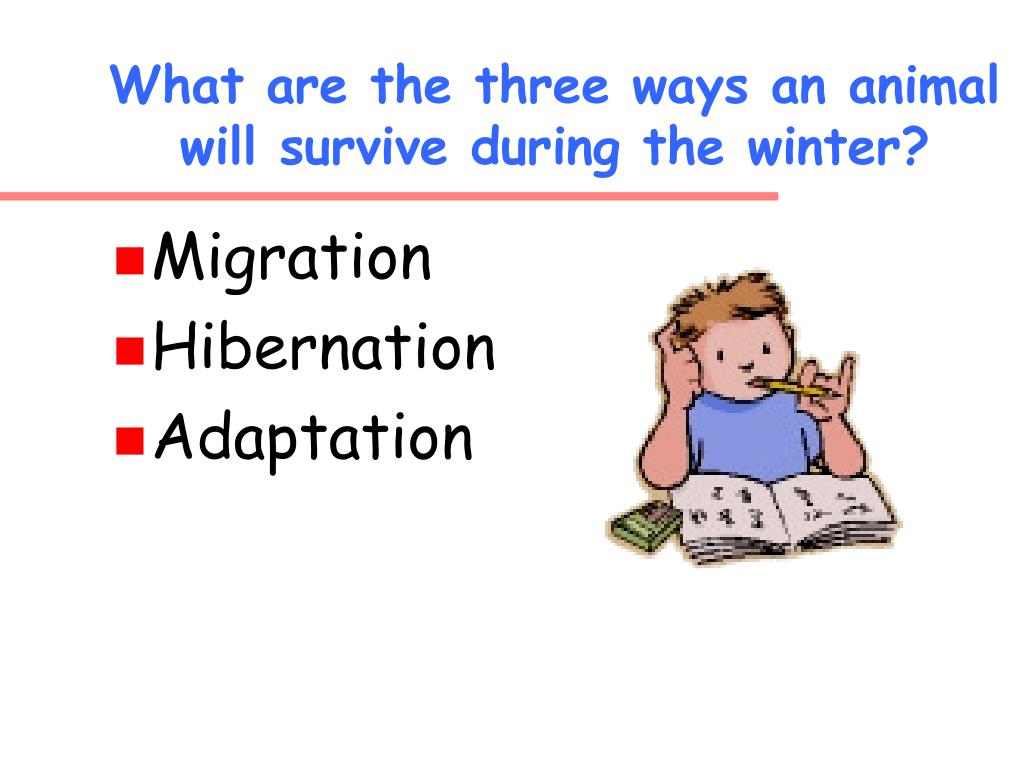 What are the three ways an animal will survive during the winter?

Migration
Hibernation
Adaptation